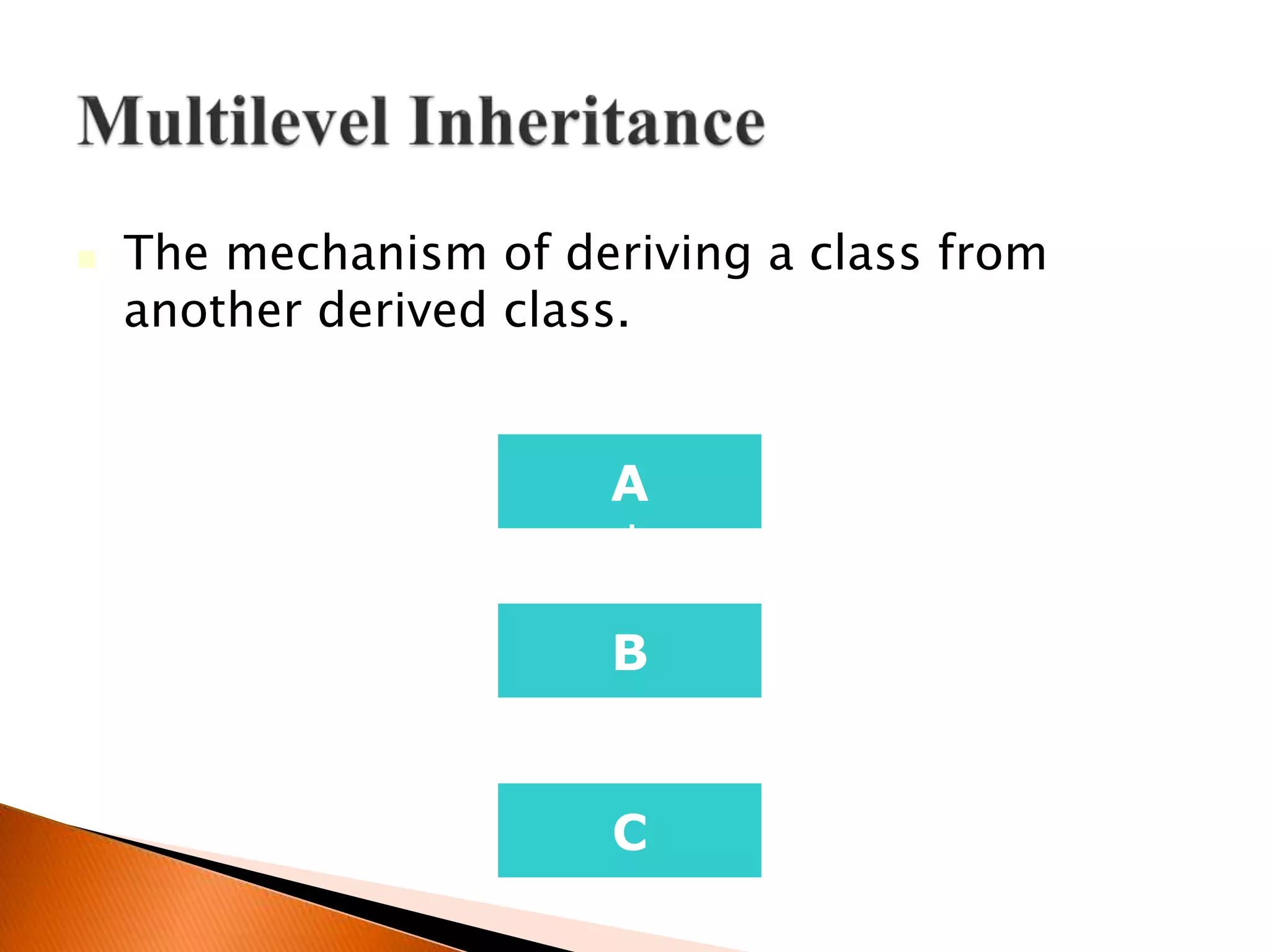 Multilevel Inheritance

The mechanism of deriving a class from another derived class.

A

B

C